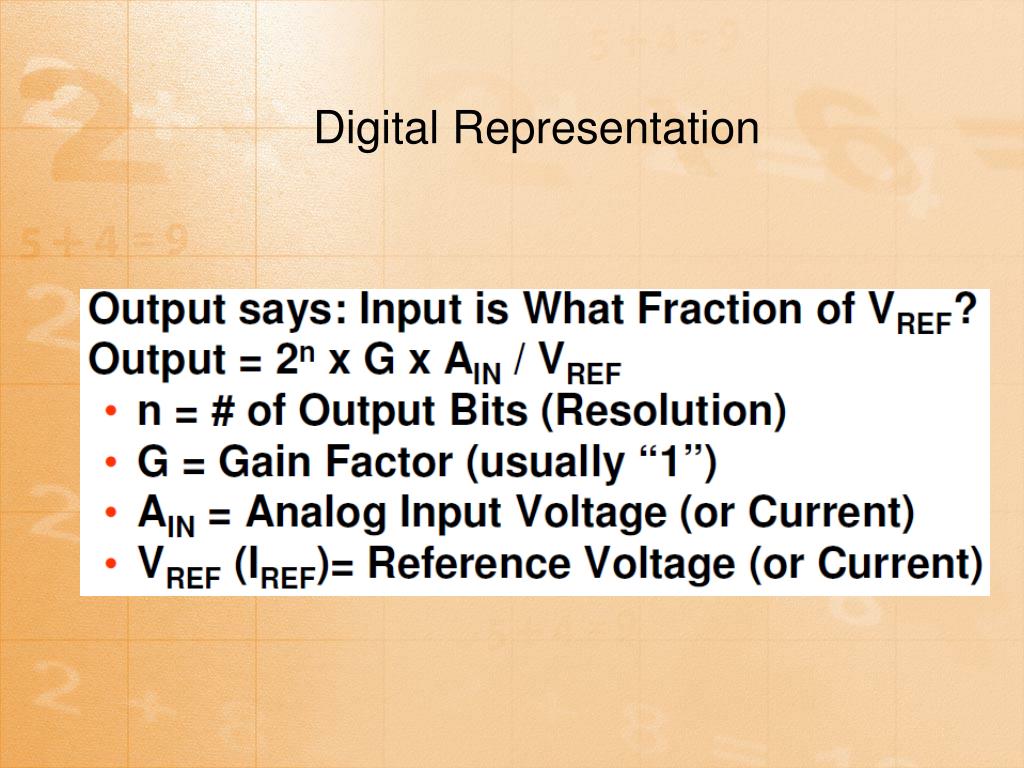 Digital Representation

Output says: Input is What Fraction of $V_{REF}$?
Output = $2^n$ x G x $A_{IN}$ / $V_{REF}$
• n = # of Output Bits (Resolution)
• G = Gain Factor (usually “1”)
• $A_{IN}$ = Analog Input Voltage (or Current)
• $V_{REF}$ ($I_{REF}$)= Reference Voltage (or Current)